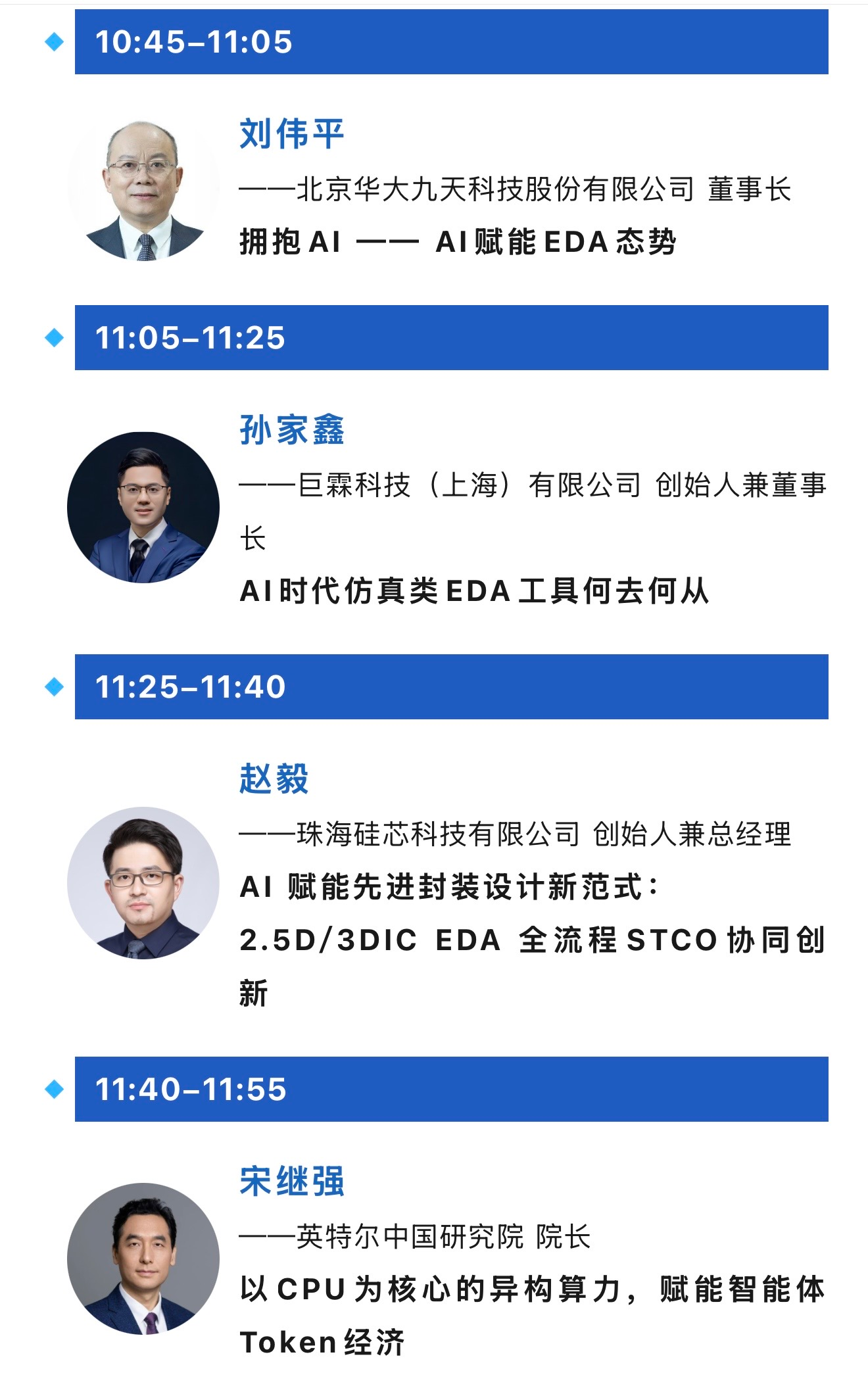 10:45–11:05

刘伟平

——北京华大九天科技股份有限公司 董事长

拥抱 AI —— AI 赋能 EDA 态势

11:05–11:25

孙家鑫

——巨霖科技（上海）有限公司 创始人兼董事长

AI 时代仿真类 EDA 工具何去何从

11:25–11:40

赵毅

——珠海硅芯科技有限公司 创始人兼总经理

AI 赋能先进封装设计新范式：2.5D/3DIC EDA 全流程 STCO 协同创新

11:40–11:55

宋继强

——英特尔中国研究院 院长

以 CPU 为核心的异构算力，赋能智能体 Token 经济